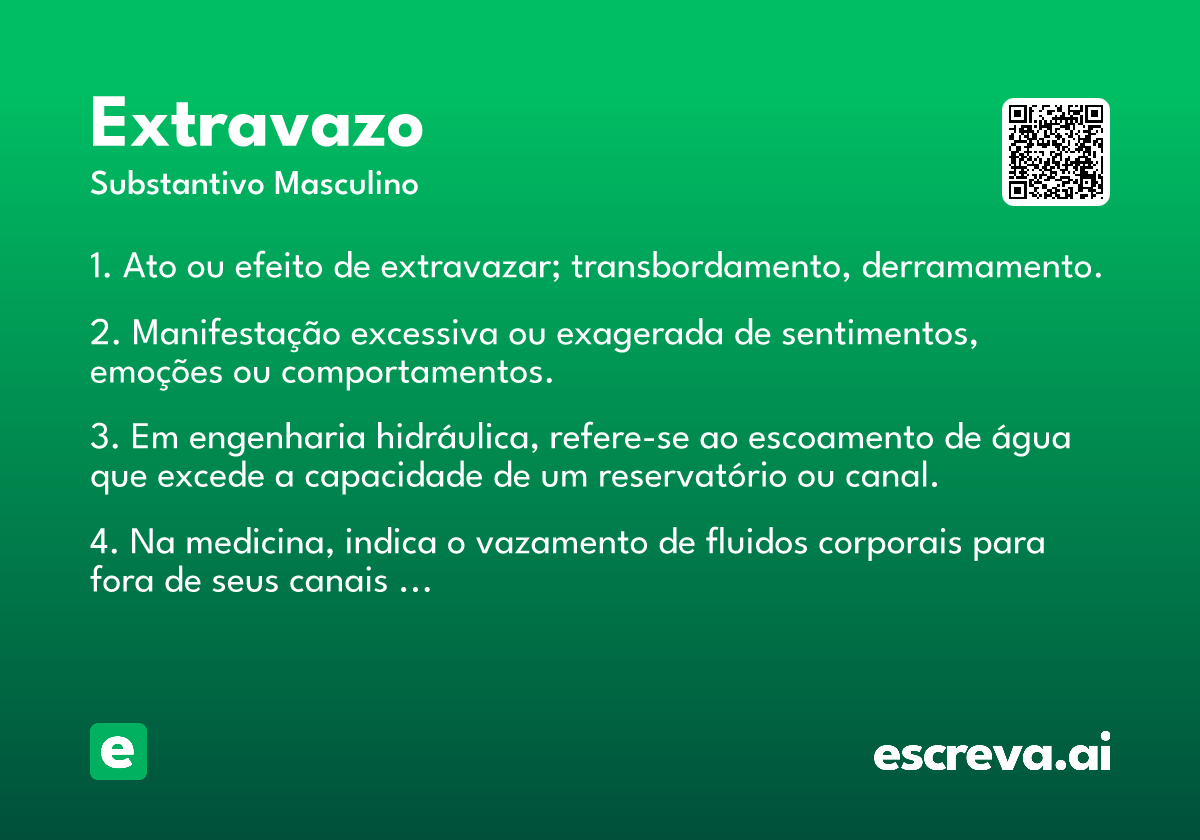 Extravazo

Substantivo Masculino

1. Ato ou efeito de extravazar; transbordamento, derramamento.

2. Manifestação excessiva ou exagerada de sentimentos, emoções ou comportamentos.

3. Em engenharia hidráulica, refere-se ao escoamento de água que excede a capacidade de um reservatório ou canal.

4. Na medicina, indica o vazamento de fluidos corporais para fora de seus canais ...

e

escreva.ai